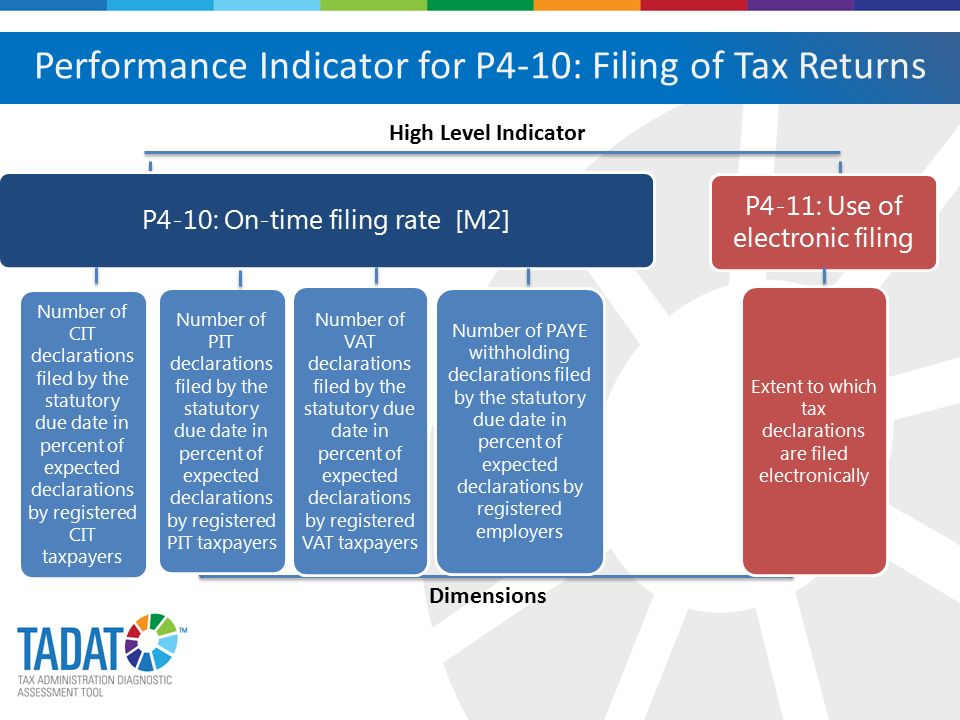 Performance Indicator for P4-10: Filing of Tax Returns

High Level Indicator

P4-10: On-time filing rate [M2]

P4-11: Use of electronic filing

Number of CIT declarations filed by the statutory due date in percent of expected declarations by registered CIT taxpayers

Number of PIT declarations filed by the statutory due date in percent of expected declarations by registered PIT taxpayers

Number of VAT declarations filed by the statutory due date in percent of expected declarations by registered VAT taxpayers

Number of PAYE withholding declarations filed by the statutory due date in percent of expected declarations by registered employers

Extent to which tax declarations are filed electronically

Dimensions

TADAT™
TAX ADMINISTRATION DIAGNOSTIC ASSESSMENT TOOL